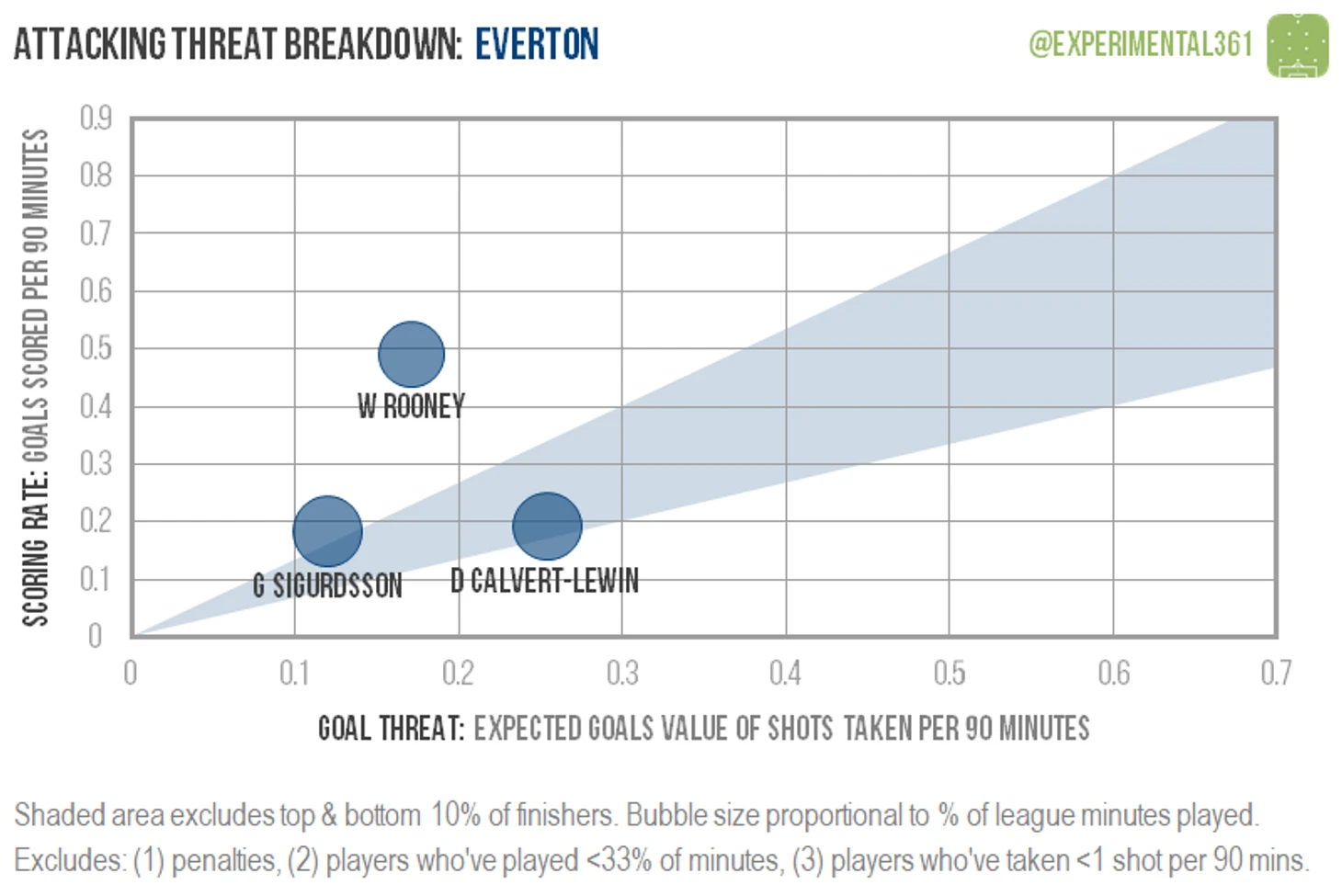 ATTACKING THREAT BREAKDOWN: EVERTON

@EXPERIMENTAL361

SCORING RATE: GOALS SCORED PER 90 MINUTES

0.9
0.8
0.7
0.6
0.5
0.4
0.3
0.2
0.1
0

W ROONEY

G SIGURDSSON

D CALVERT-LEWIN

0
0.1
0.2
0.3
0.4
0.5
0.6
0.7

GOAL THREAT: EXPECTED GOALS VALUE OF SHOTS TAKEN PER 90 MINUTES

Shaded area excludes top & bottom 10% of finishers. Bubble size proportional to % of league minutes played.
Excludes: (1) penalties, (2) players who've played <33% of minutes, (3) players who've taken <1 shot per 90 mins.